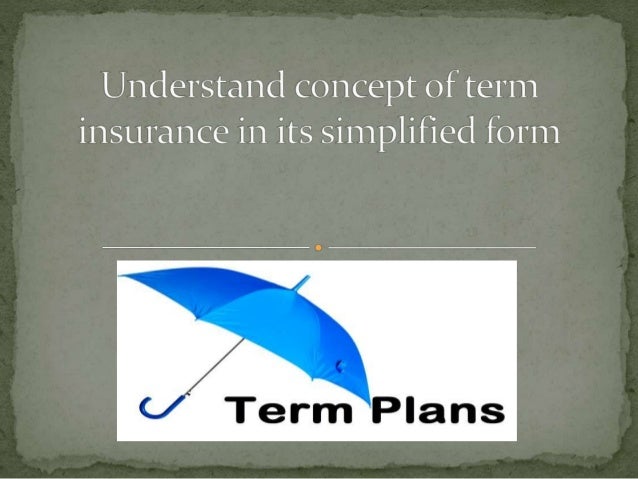 Understand concept of term insurance in its simplified form

Term Plans